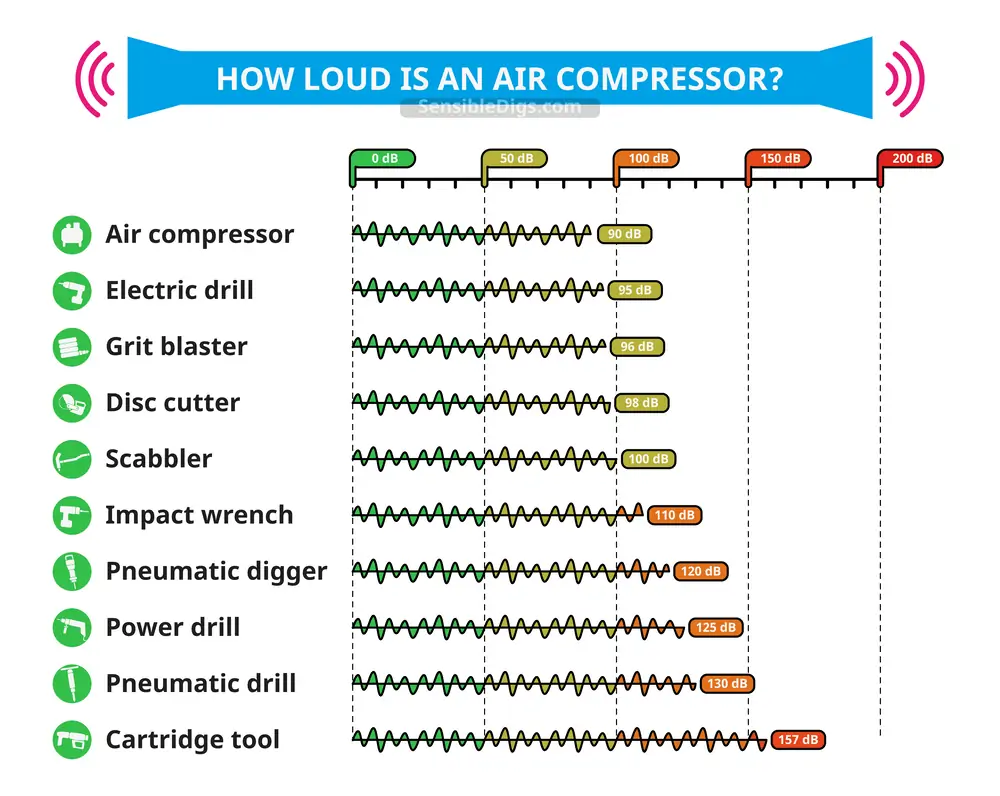 HOW LOUD IS AN AIR COMPRESSOR?

SensibleDigs.com

0 dB
50 dB
100 dB
150 dB
200 dB

Air compressor 90 dB
Electric drill 95 dB
Grit blaster 96 dB
Disc cutter 98 dB
Scabbler 100 dB
Impact wrench 110 dB
Pneumatic digger 120 dB
Power drill 125 dB
Pneumatic drill 130 dB
Cartridge tool 157 dB